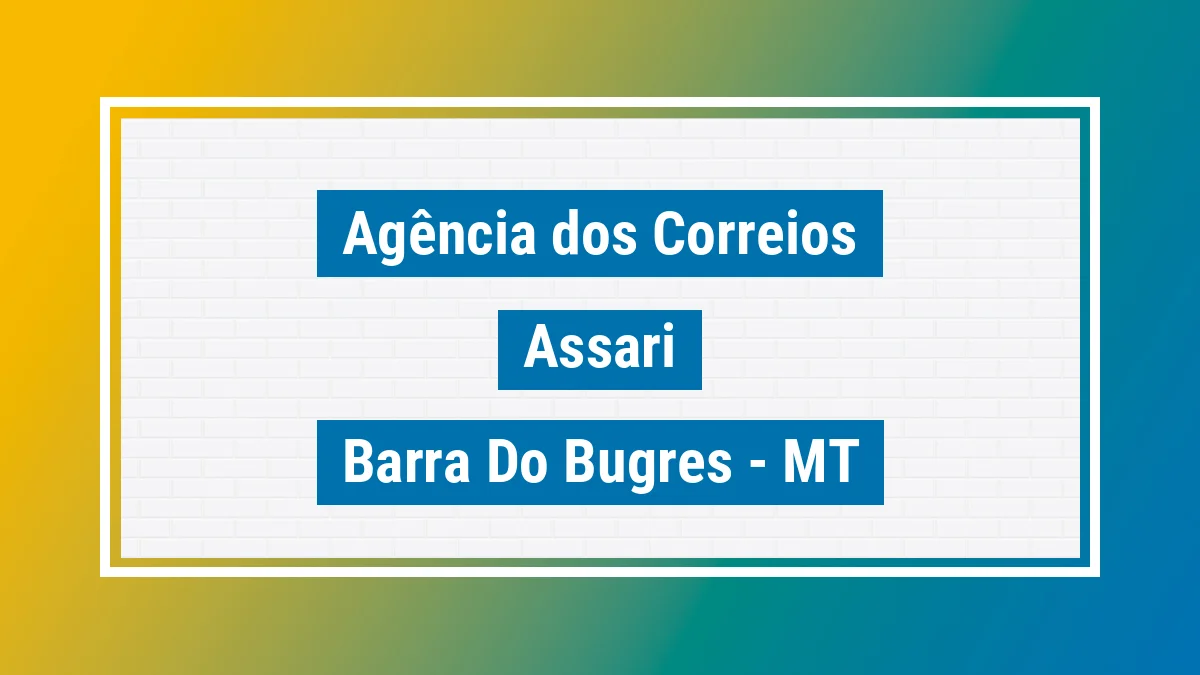 Agência dos Correios

Assari

Barra Do Bugres - MT